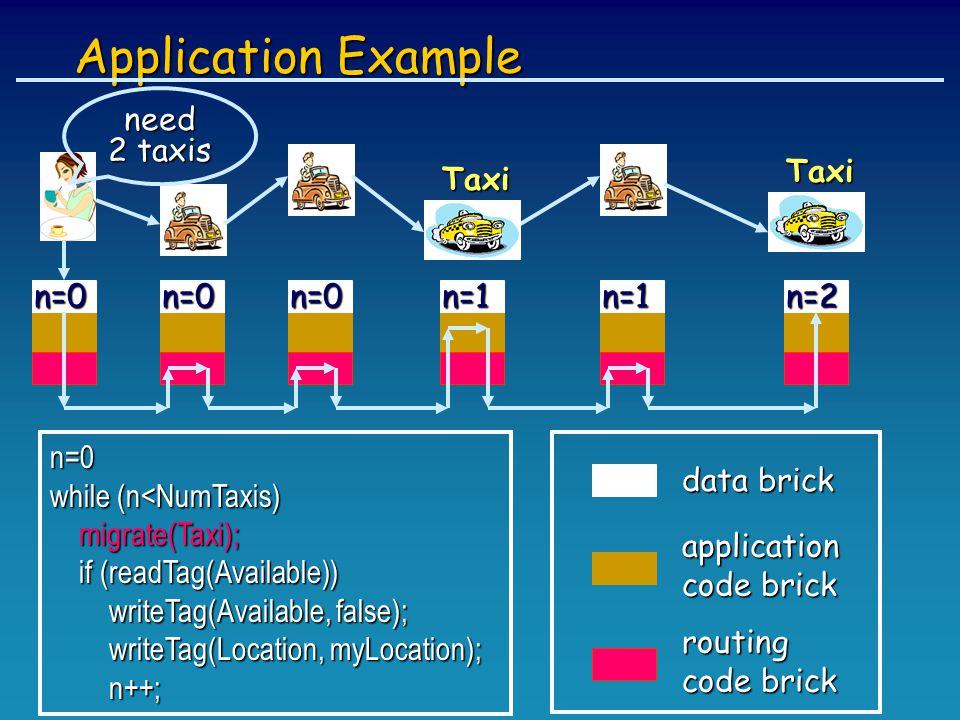 Application Example

need 2 taxis

Taxi

Taxi

n=0

n=0

n=0

n=1

n=1

n=2

n=0
while (n<NumTaxis)
migrate(Taxi);
if (readTag(Available))
writeTag(Available, false);
writeTag(Location, myLocation);
n++;

data brick

application code brick

routing code brick